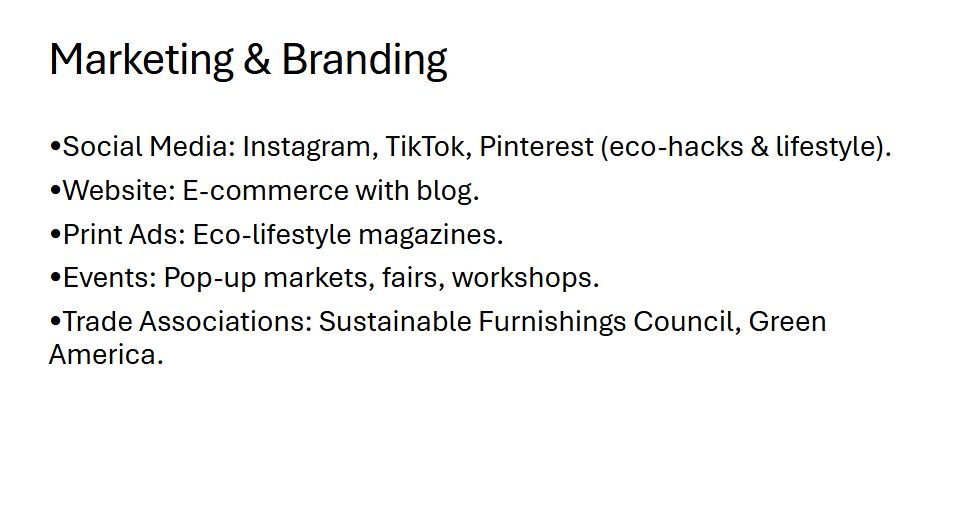 Marketing & Branding

•Social Media: Instagram, TikTok, Pinterest (eco-hacks & lifestyle).

•Website: E-commerce with blog.

•Print Ads: Eco-lifestyle magazines.

•Events: Pop-up markets, fairs, workshops.

•Trade Associations: Sustainable Furnishings Council, Green America.